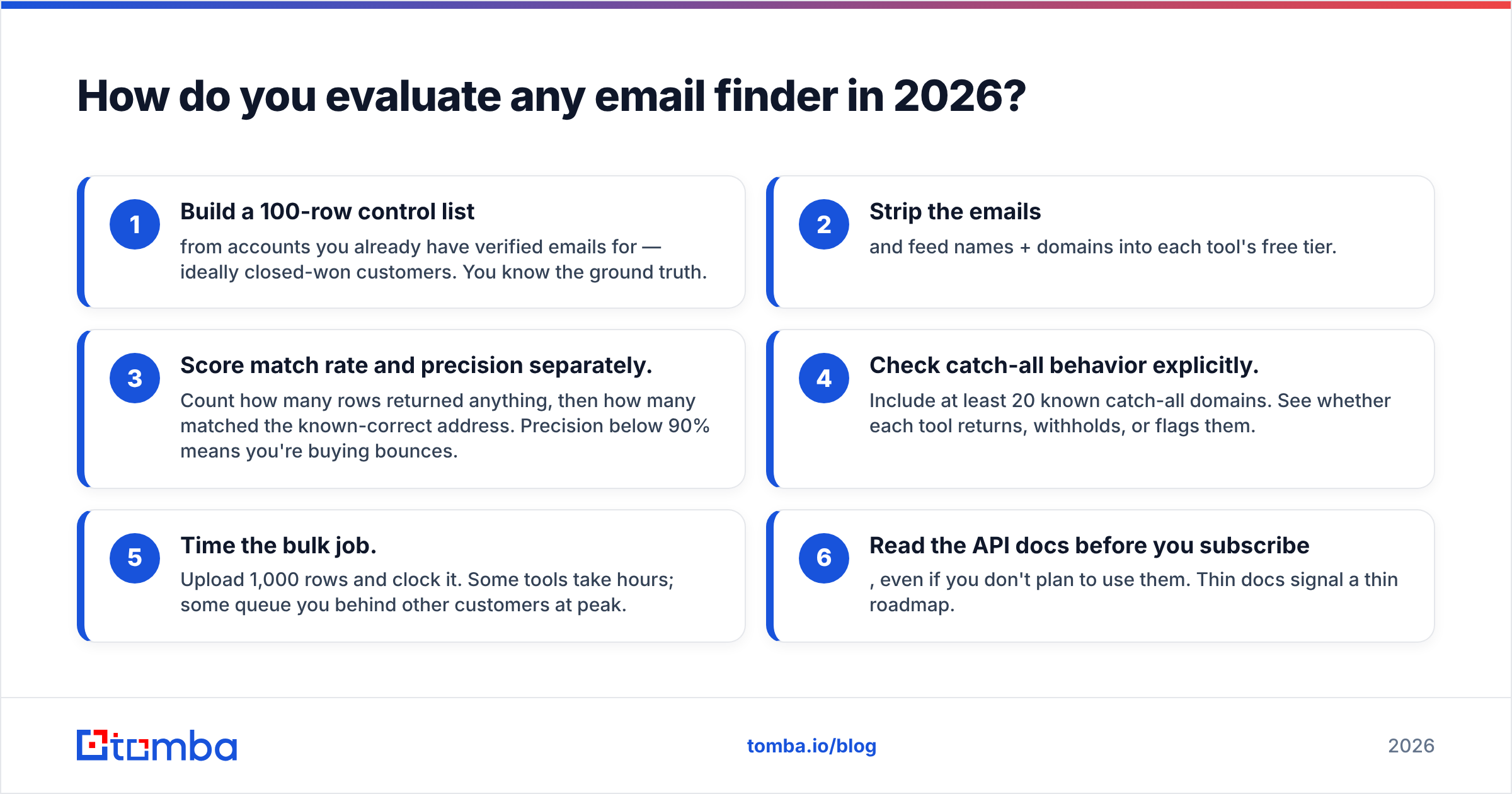 How do you evaluate any email finder in 2026?

1
Build a 100-row control list
from accounts you already have verified emails for — ideally closed-won customers. You know the ground truth.

2
Strip the emails
and feed names + domains into each tool's free tier.

3
Score match rate and precision separately.
Count how many rows returned anything, then how many matched the known-correct address. Precision below 90% means you're buying bounces.

4
Check catch-all behavior explicitly.
Include at least 20 known catch-all domains. See whether each tool returns, withholds, or flags them.

5
Time the bulk job.
Upload 1,000 rows and clock it. Some tools take hours; some queue you behind other customers at peak.

6
Read the API docs before you subscribe
, even if you don't plan to use them. Thin docs signal a thin roadmap.

tomba

tomba.io/blog

2026